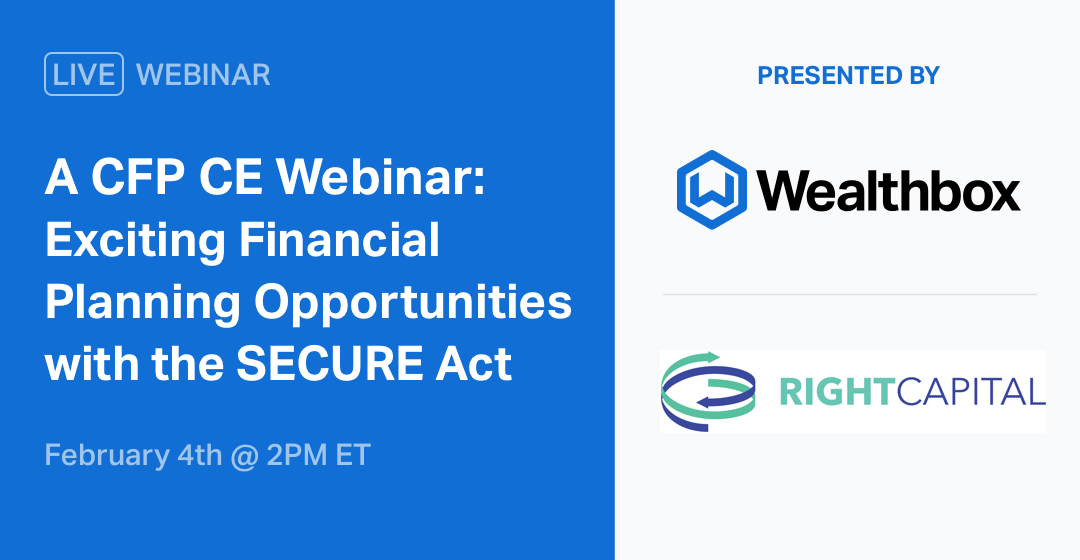 LIVE WEBINAR

A CFP CE Webinar: Exciting Financial Planning Opportunities with the SECURE Act

February 4th @ 2PM ET

PRESENTED BY

Wealthbox

RIGHTCAPITAL